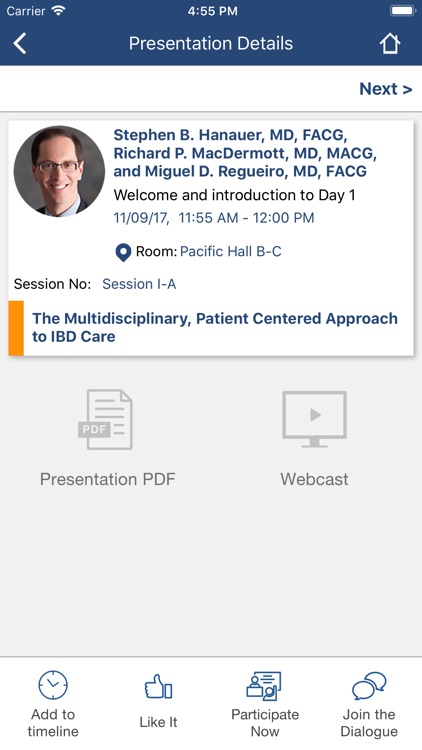 Carrier 4:55 PM

Presentation Details

Next >

Stephen B. Hanauer, MD, FACG, Richard P. MacDermott, MD, MACG, and Miguel D. Regueiro, MD, FACG

Welcome and introduction to Day 1

11/09/17, 11:55 AM - 12:00 PM

Room: Pacific Hall B-C

Session No: Session I-A

The Multidisciplinary, Patient Centered Approach to IBD Care

PDF

Presentation PDF

Webcast

Add to timeline

Like It

Participate Now

Join the Dialogue